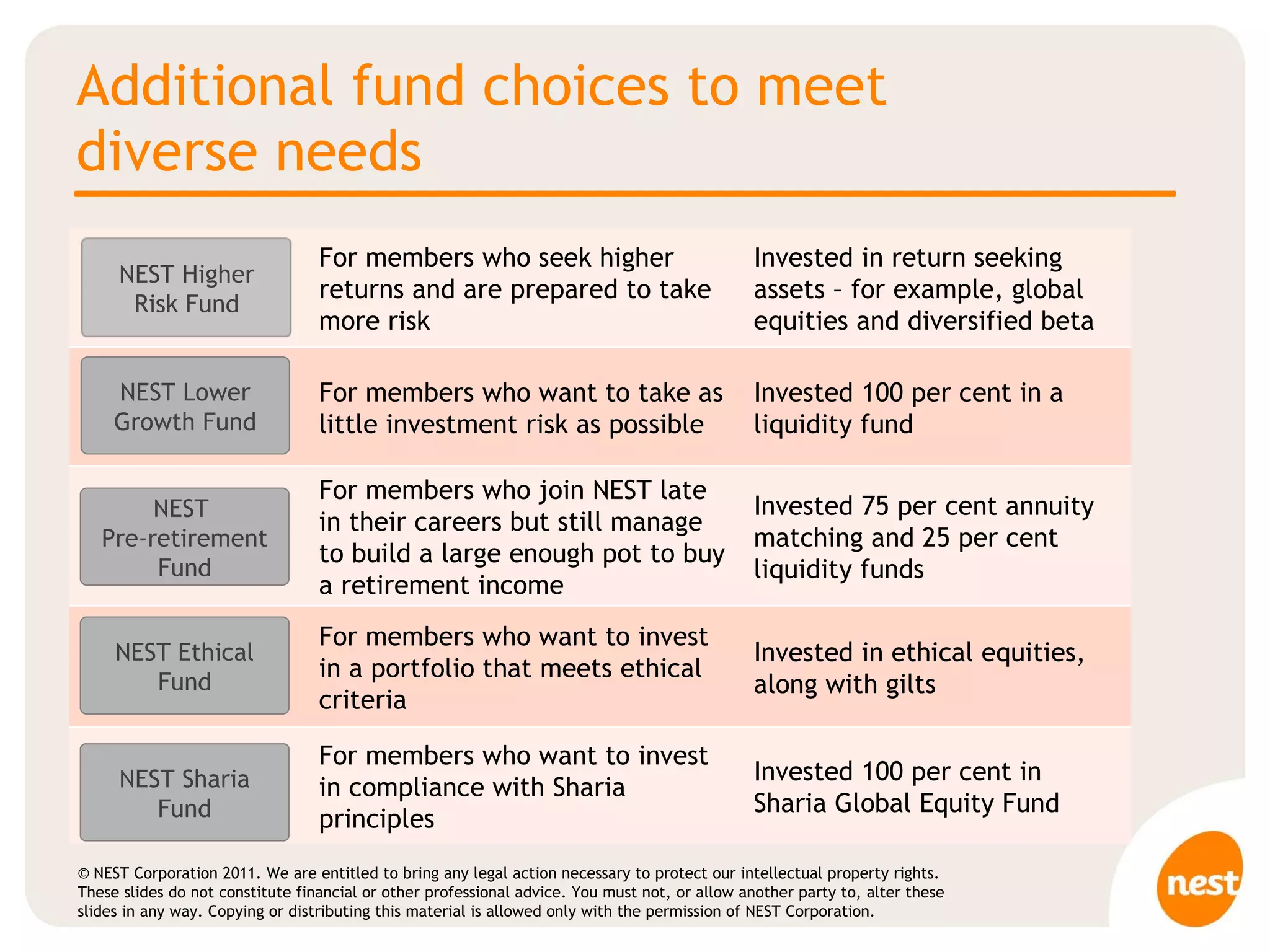 Additional fund choices to meet diverse needs

| | | |
|---|---|---|
| NEST Higher Risk Fund | For members who seek higher returns and are prepared to take more risk | Invested in return seeking assets – for example, global equities and diversified beta |
| NEST Lower Growth Fund | For members who want to take as little investment risk as possible | Invested 100 per cent in a liquidity fund |
| NEST Pre-retirement Fund | For members who join NEST late in their careers but still manage to build a large enough pot to buy a retirement income | Invested 75 per cent annuity matching and 25 per cent liquidity funds |
| NEST Ethical Fund | For members who want to invest in a portfolio that meets ethical criteria | Invested in ethical equities, along with gilts |
| NEST Sharia Fund | For members who want to invest in compliance with Sharia principles | Invested 100 per cent in Sharia Global Equity Fund |

© NEST Corporation 2011. We are entitled to bring any legal action necessary to protect our intellectual property rights. These slides do not constitute financial or other professional advice. You must not, or allow another party to, alter these slides in any way. Copying or distributing this material is allowed only with the permission of NEST Corporation.

nest